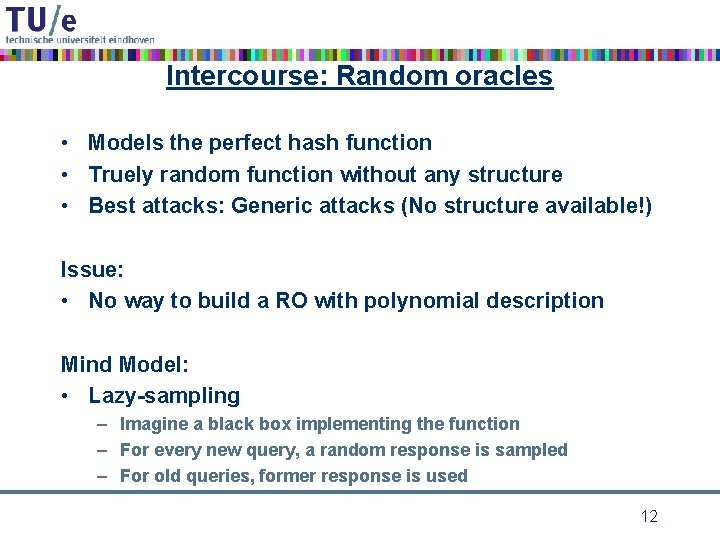 TU/e
technische universiteit eindhoven

Intercourse: Random oracles

• Models the perfect hash function
• Truely random function without any structure
• Best attacks: Generic attacks (No structure available!)

Issue:
• No way to build a RO with polynomial description

Mind Model:
• Lazy-sampling
– Imagine a black box implementing the function
– For every new query, a random response is sampled
– For old queries, former response is used

12